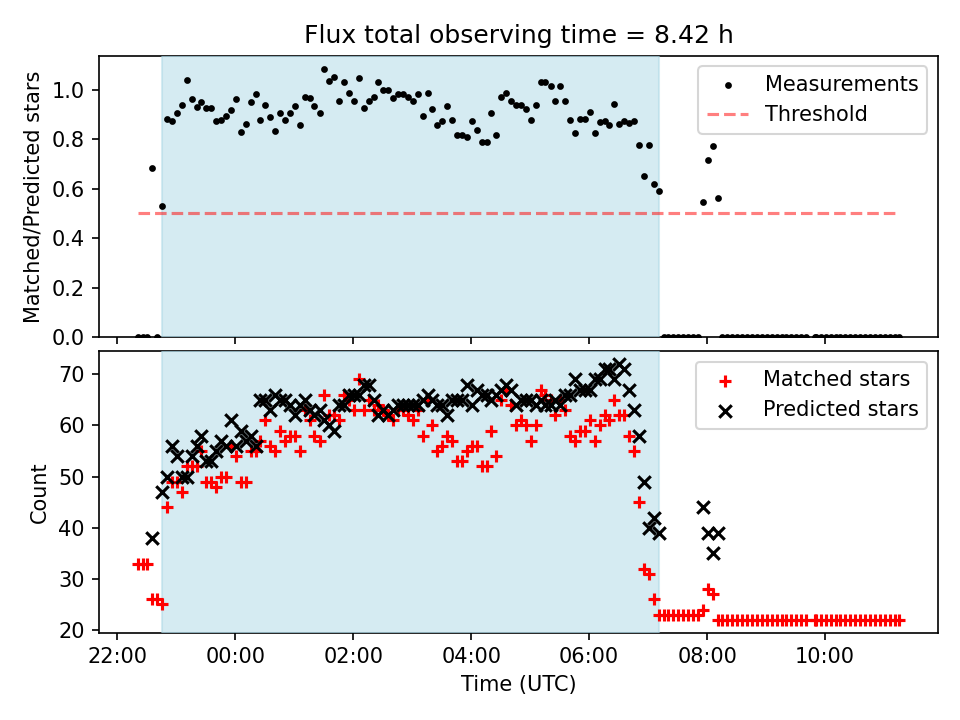 Flux total observing time = 8.42 h

Matched/Predicted stars
1.0
0.8
0.6
0.4
0.2
0.0

Measurements
Threshold

Count
70
60
50
40
30
20

Matched stars
Predicted stars

22:00
00:00
02:00
04:00
06:00
08:00
10:00
Time (UTC)